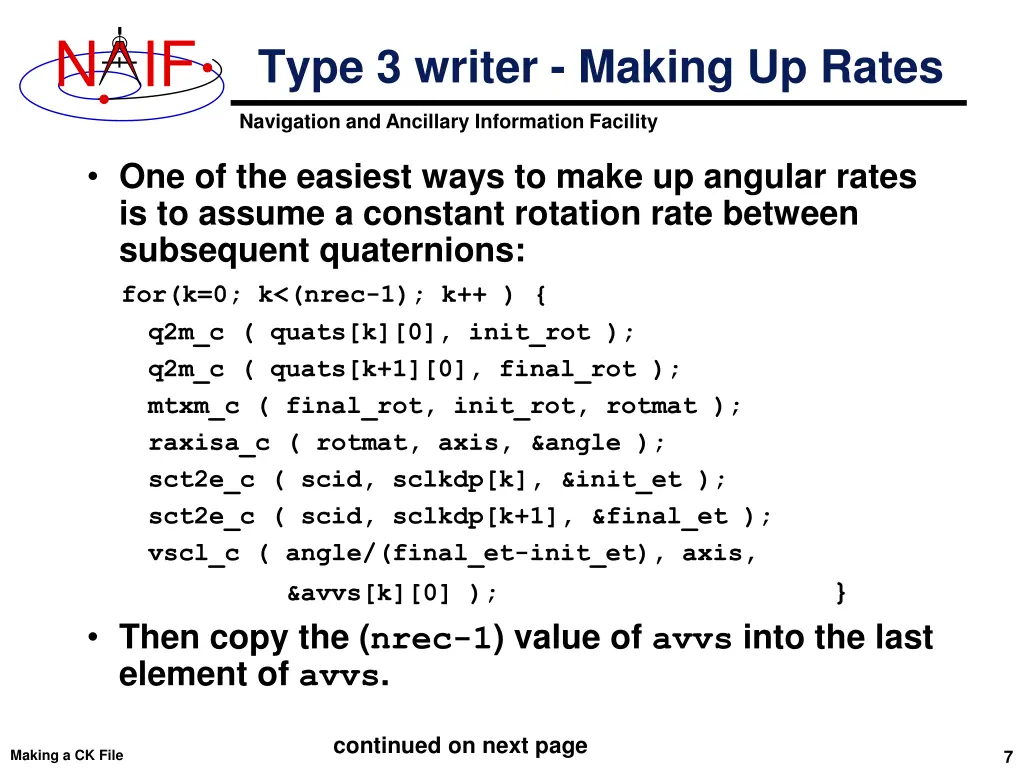 NAIF

Type 3 writer - Making Up Rates

Navigation and Ancillary Information Facility

• One of the easiest ways to make up angular rates is to assume a constant rotation rate between subsequent quaternions:

for(k=0; k<(nrec-1); k++ ) {
q2m_c ( quats[k][0], init_rot );
q2m_c ( quats[k+1][0], final_rot );
mtxm_c ( final_rot, init_rot, rotmat );
raxisa_c ( rotmat, axis, &angle );
sct2e_c ( scid, sclkdp[k], &init_et );
sct2e_c ( scid, sclkdp[k+1], &final_et );
vscl_c ( angle/(final_et-init_et), axis,
&avvs[k][0] ); }

• Then copy the (nrec-1) value of avvs into the last element of avvs.

continued on next page

Making a CK File

7